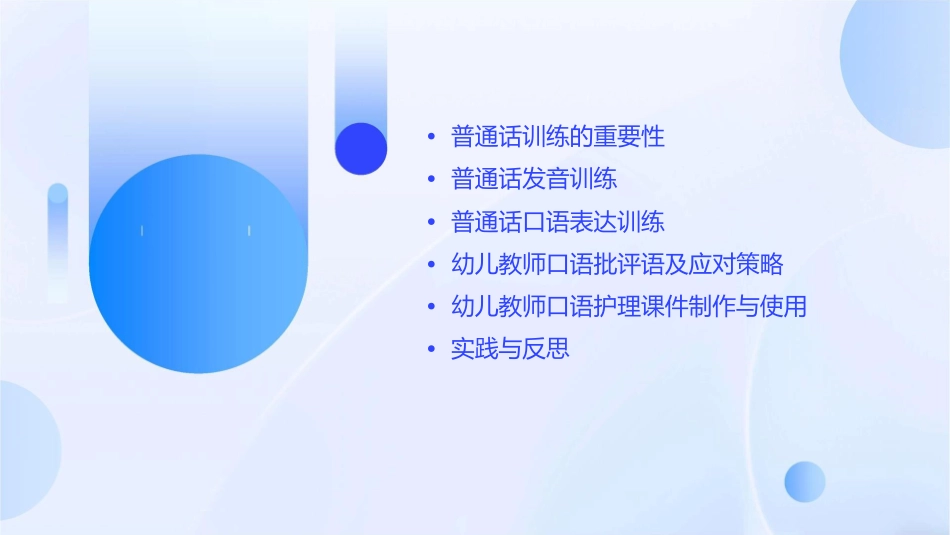 • 普通话训练的重要性
• 普通话发音训练
• 普通话口语表达训练
• 幼儿教师口语批评语及应对策略
• 幼儿教师口语护理课件制作与使用
• 实践与反思